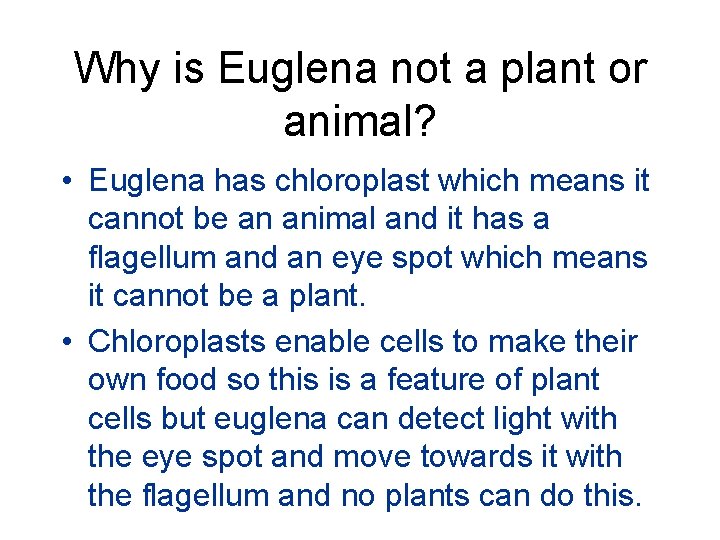 Why is Euglena not a plant or animal?

• Euglena has chloroplast which means it cannot be an animal and it has a flagellum and an eye spot which means it cannot be a plant.

• Chloroplasts enable cells to make their own food so this is a feature of plant cells but euglena can detect light with the eye spot and move towards it with the flagellum and no plants can do this.